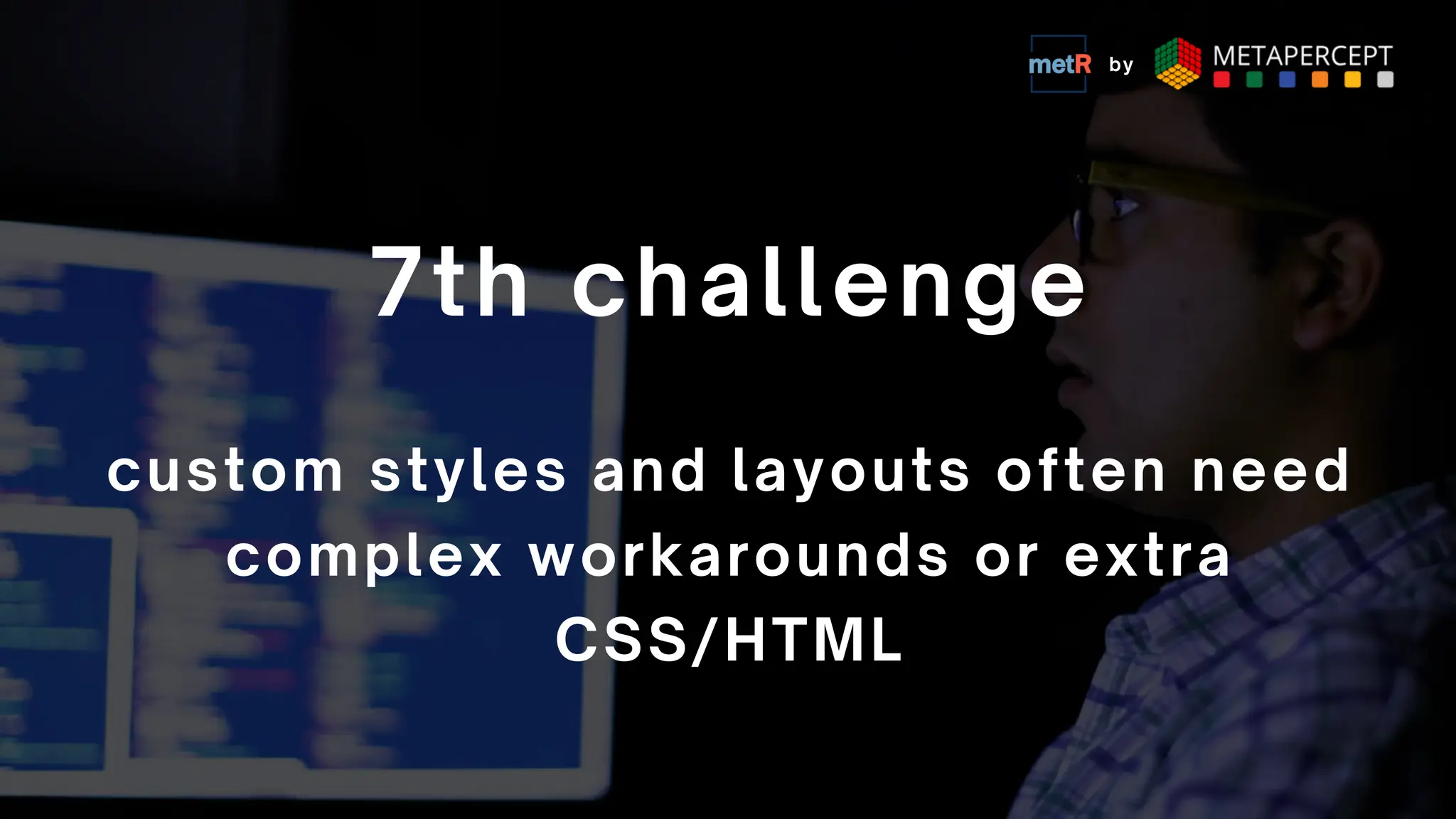 metR by METAPERCEPT

7th challenge

custom styles and layouts often need complex workarounds or extra CSS/HTML